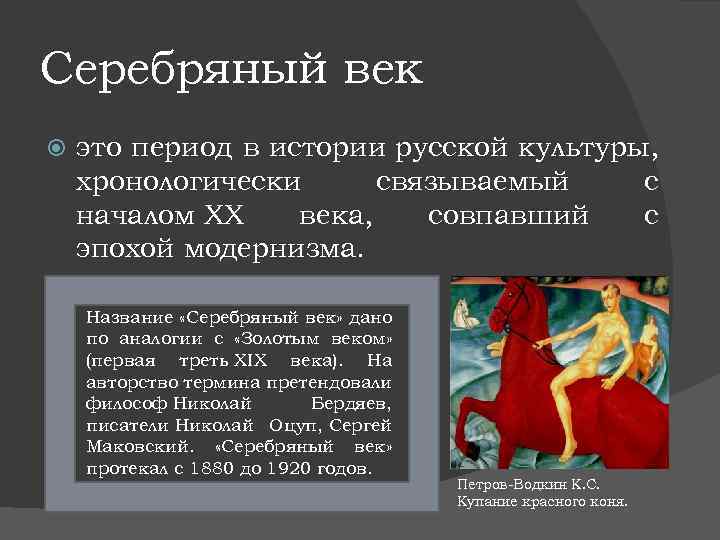 Серебряный век

это период в истории русской культуры, хронологически связываемый с началом XX века, совпавший с эпохой модернизма.

Название «Серебряный век» дано по аналогии с «Золотым веком» (первая треть XIX века). На авторство термина претендовали философ Николай Бердяев, писатели Николай Оцуп, Сергей Маковский. «Серебряный век» протекал с 1880 до 1920 годов.

Петров-Водкин К.С.
Купание красного коня.